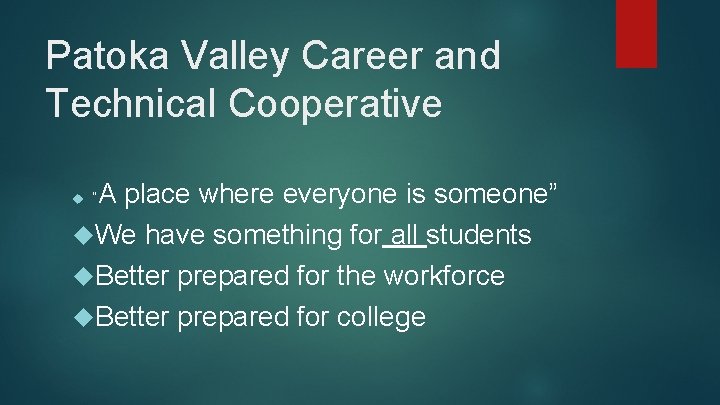 Patoka Valley Career and Technical Cooperative

"A place where everyone is someone"

We have something for all students

Better prepared for the workforce

Better prepared for college